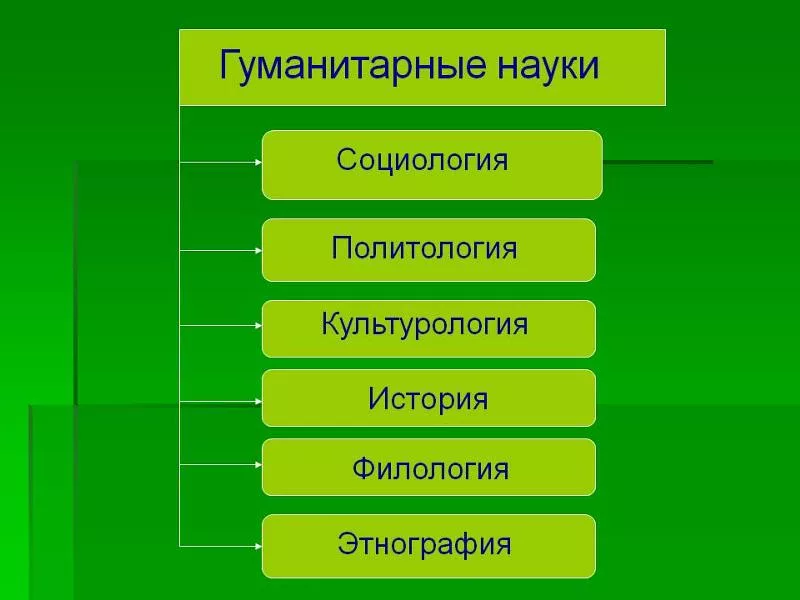 Гуманитарные науки

Социология

Политология

Культурология

История

Филология

Этнография